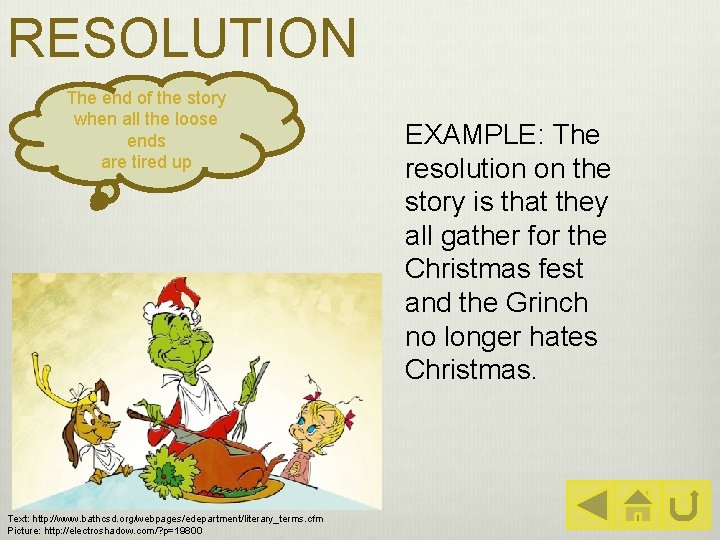 RESOLUTION

The end of the story when all the loose ends are tired up

EXAMPLE: The resolution on the story is that they all gather for the Christmas fest and the Grinch no longer hates Christmas.

Text: http://www.bathcsd.org/webpages/edepartment/literary_terms.cfm
Picture: http://electroshadow.com/?p=19800